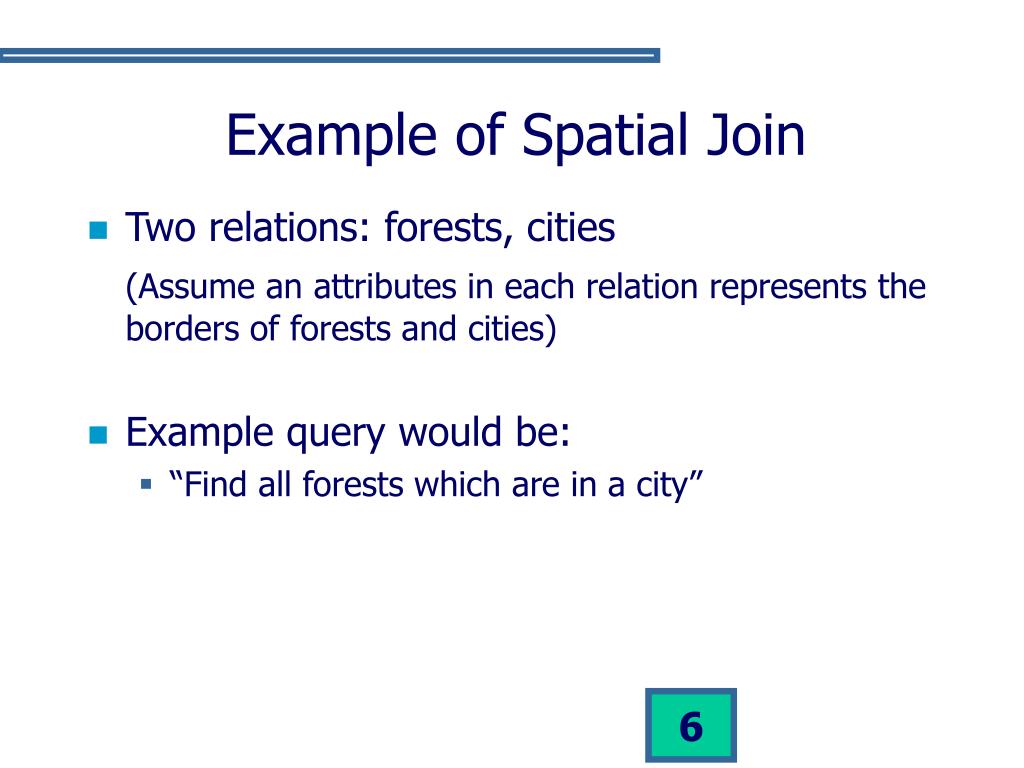 Example of Spatial Join

Two relations: forests, cities

(Assume an attributes in each relation represents the borders of forests and cities)

Example query would be:

“Find all forests which are in a city”

6